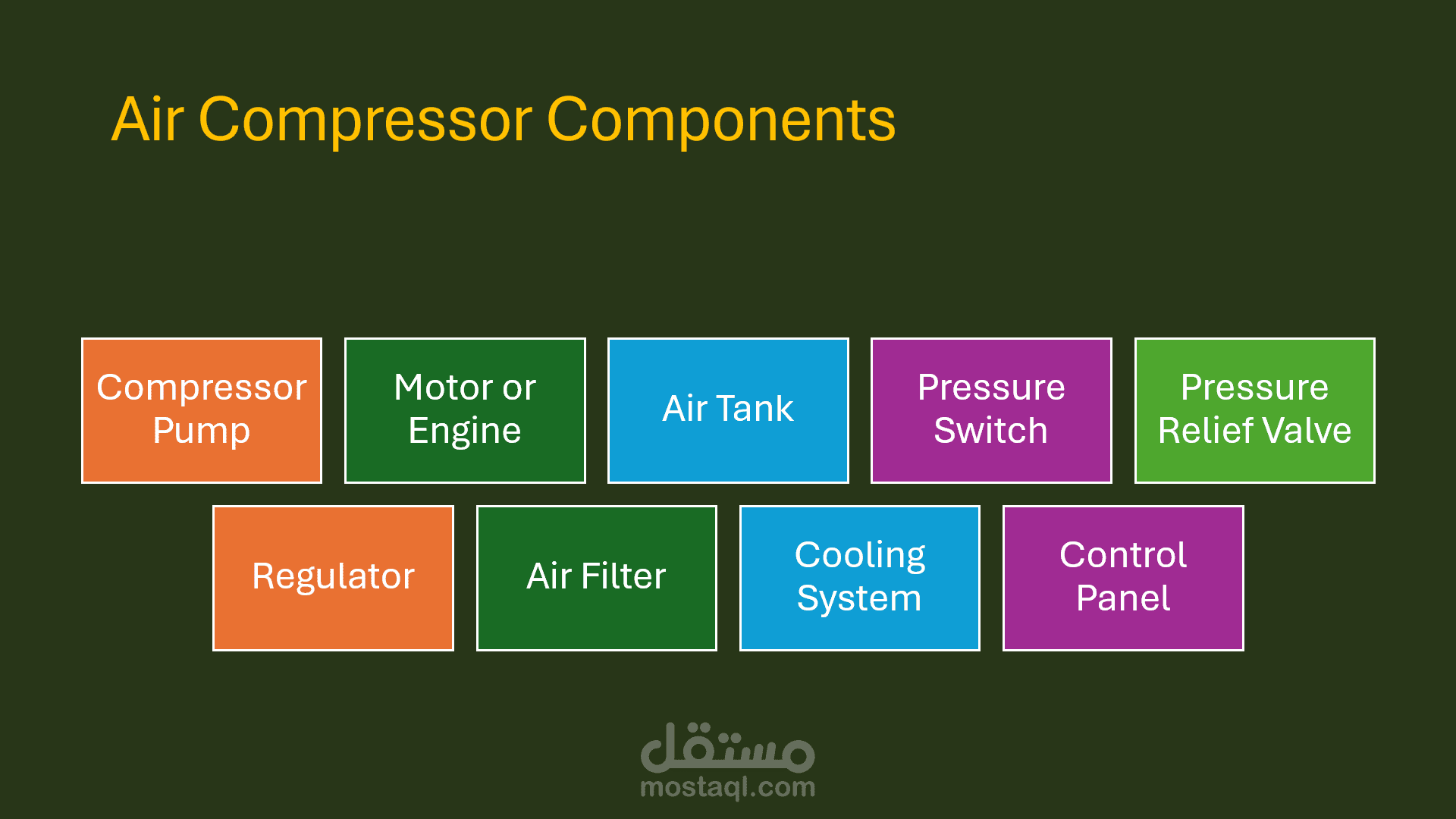 Air Compressor Components

Compressor Pump

Motor or Engine

Air Tank

Pressure Switch

Pressure Relief Valve

Regulator

Air Filter

Cooling System

Control Panel

مستقل
mostaql.com